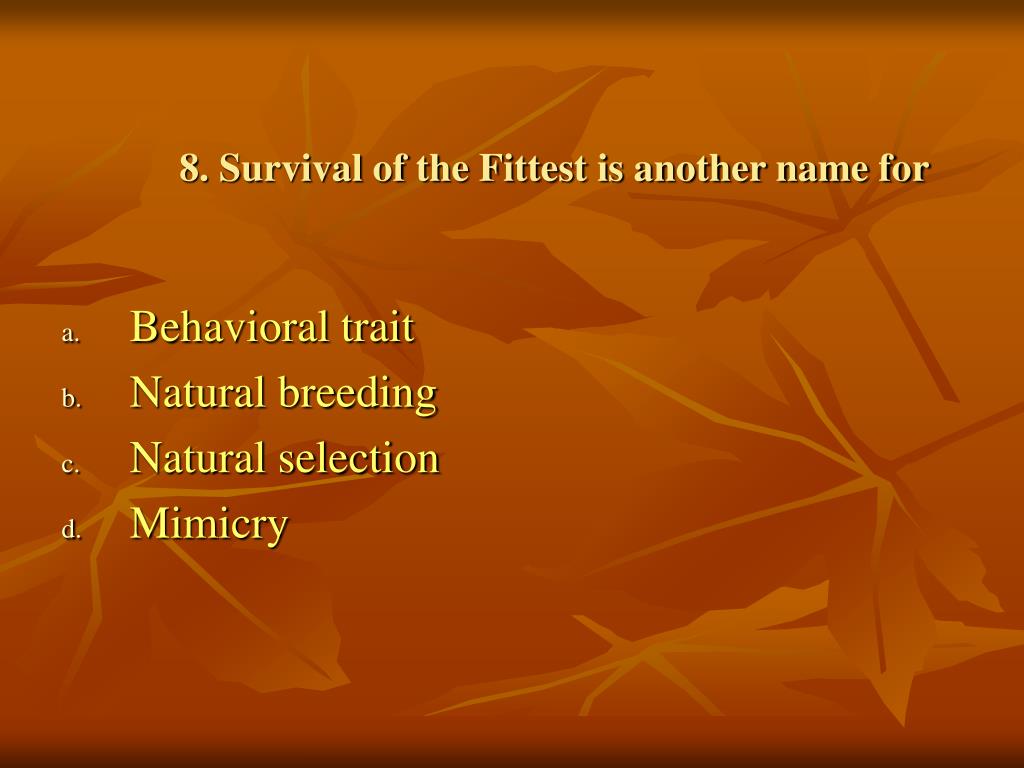 8. Survival of the Fittest is another name for

a. Behavioral trait
b. Natural breeding
c. Natural selection
d. Mimicry